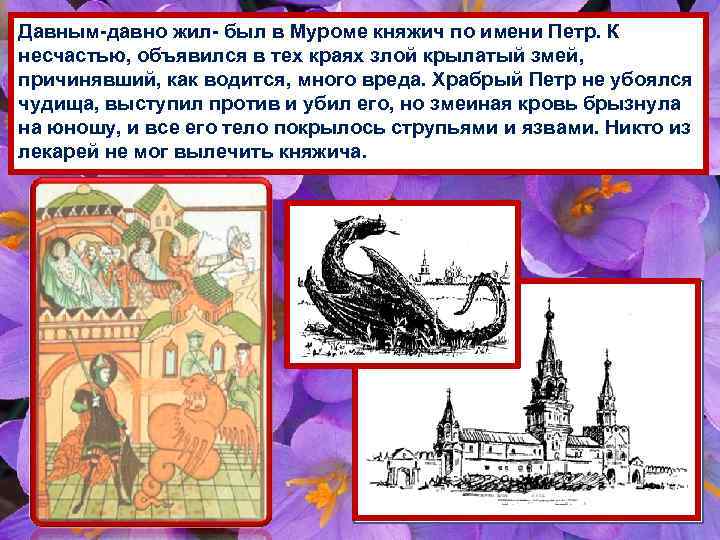 Давным-давно жил- был в Муроме княжич по имени Петр. К несчастью, объявился в тех краях злой крылатый змей, причинявший, как водится, много вреда. Храбрый Петр не убоялся чудища, выступил против и убил его, но змеиная кровь брызнула на юношу, и все его тело покрылось струпьями и язвами. Никто из лекарей не мог вылечить княжича.